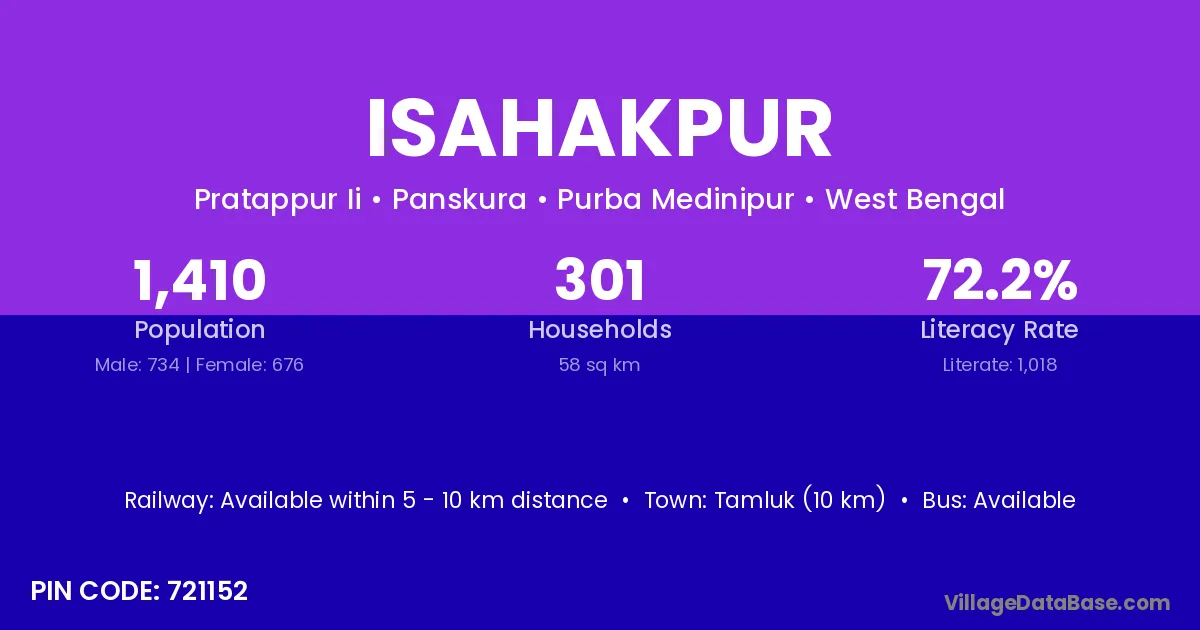 ISAHAKPUR

Pratappur Ii • Panskura • Purba Medinipur • West Bengal

1,410
Population
Male: 734 | Female: 676

301
Households
58 sq km

72.2%
Literacy Rate
Literate: 1,018

Railway: Available within 5 - 10 km distance • Town: Tamluk (10 km) • Bus: Available

PIN CODE: 721152

VillageDataBase.com